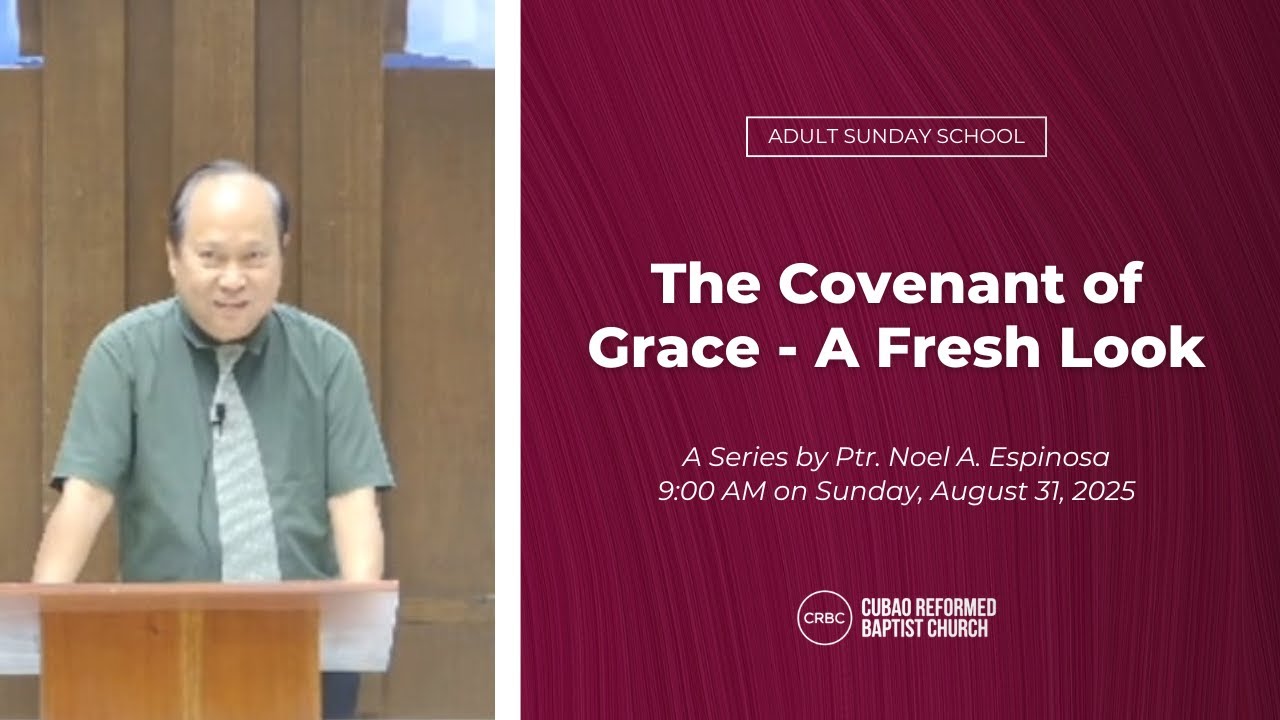 ADULT SUNDAY SCHOOL

The Covenant of Grace - A Fresh Look

A Series by Ptr. Noel A. Espinosa
9:00 AM on Sunday, August 31, 2025

CRBC CUBAO REFORMED BAPTIST CHURCH